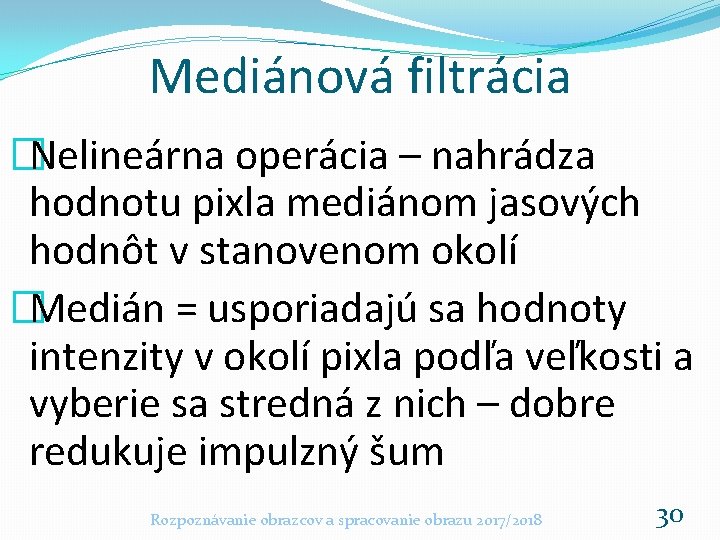 Mediánová filtrácia

Nelineárna operácia – nahrádza hodnotu pixla mediánom jasových hodnôt v stanovenom okolí

Medián = usporiadajú sa hodnoty intenzity v okolí pixla podľa veľkosti a vyberie sa stredná z nich – dobre redukuje impulzný šum

Rozpoznávanie obrazcov a spracovanie obrazu 2017/2018 30